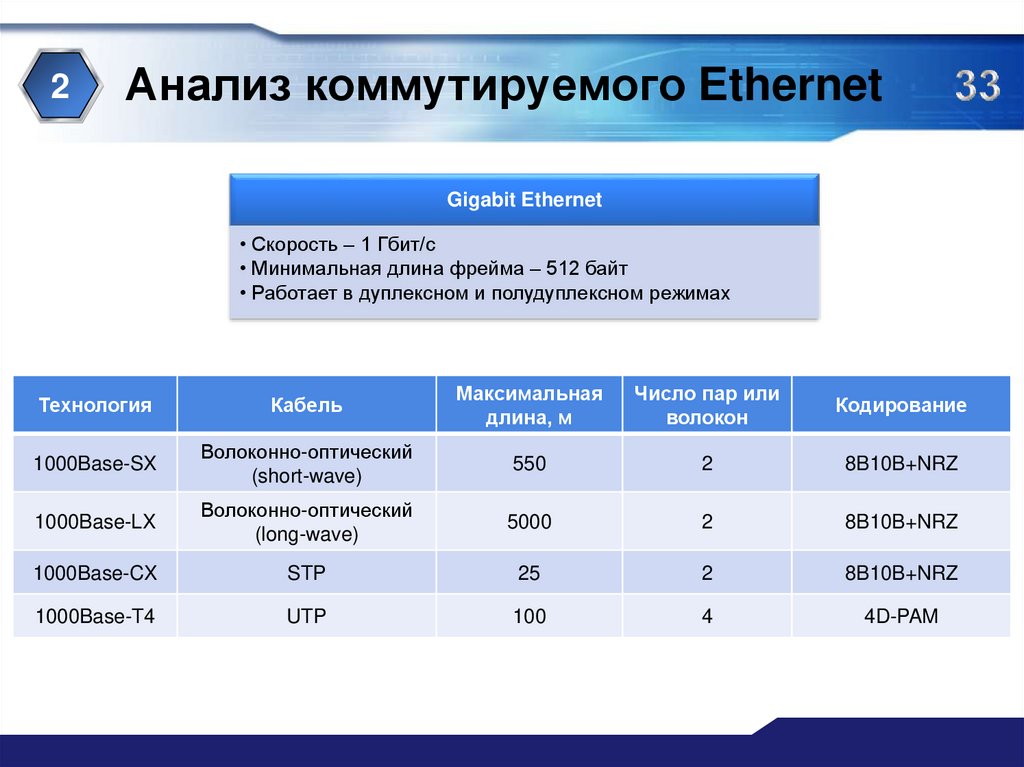 2

Анализ коммутируемого Ethernet

33

Gigabit Ethernet

• Скорость – 1 Гбит/с
• Минимальная длина фрейма – 512 байт
• Работает в дуплексном и полудуплексном режимах

| Технология | Кабель | Максимальная длина, м | Число пар или волокон | Кодирование |
|---|---|---|---|---|
| 1000Base-SX | Волоконно-оптический (short-wave) | 550 | 2 | 8B10B+NRZ |
| 1000Base-LX | Волоконно-оптический (long-wave) | 5000 | 2 | 8B10B+NRZ |
| 1000Base-CX | STP | 25 | 2 | 8B10B+NRZ |
| 1000Base-T4 | UTP | 100 | 4 | 4D-PAM |